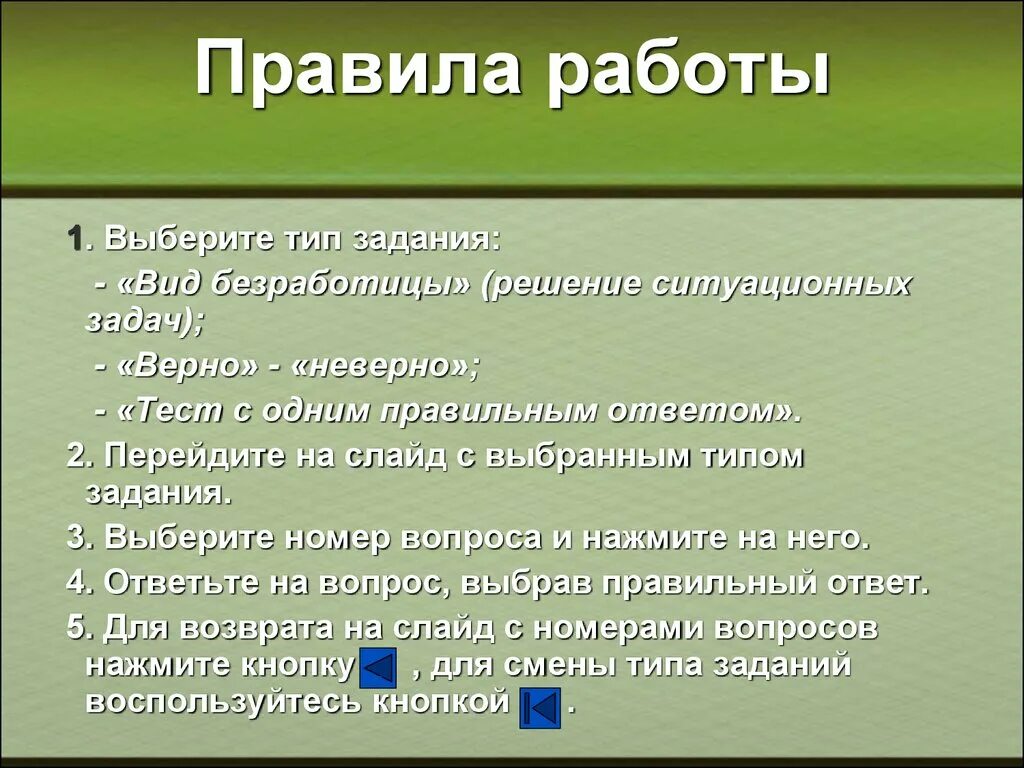 Правила работы

1. Выберите тип задания:

- «Вид безработицы» (решение ситуационных задач);

- «Верно» - «неверно»;

- «Тест с одним правильным ответом».

2. Перейдите на слайд с выбранным типом задания.

3. Выберите номер вопроса и нажмите на него.

4. Ответьте на вопрос, выбрав правильный ответ.

5. Для возврата на слайд с номерами вопросов нажмите кнопку , для смены типа заданий воспользуйтесь кнопкой .